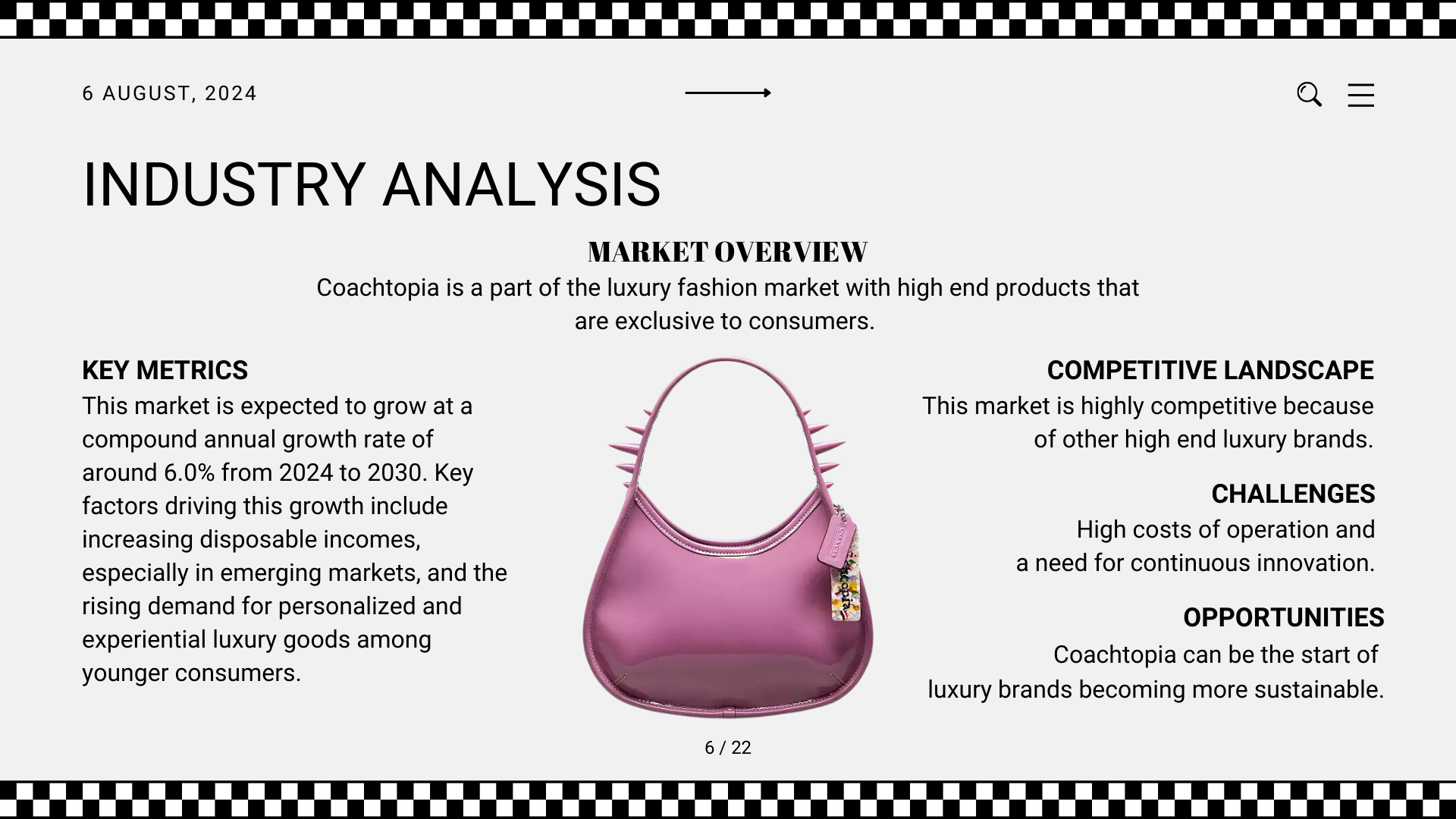 6 AUGUST, 2024

INDUSTRY ANALYSIS

MARKET OVERVIEW

Coachtopia is a part of the luxury fashion market with high end products that are exclusive to consumers.

KEY METRICS

This market is expected to grow at a compound annual growth rate of around 6.0% from 2024 to 2030. Key factors driving this growth include increasing disposable incomes, especially in emerging markets, and the rising demand for personalized and experiential luxury goods among younger consumers.

COMPETITIVE LANDSCAPE

This market is highly competitive because of other high end luxury brands.

CHALLENGES

High costs of operation and a need for continuous innovation.

OPPORTUNITIES

Coachtopia can be the start of luxury brands becoming more sustainable.

6 / 22